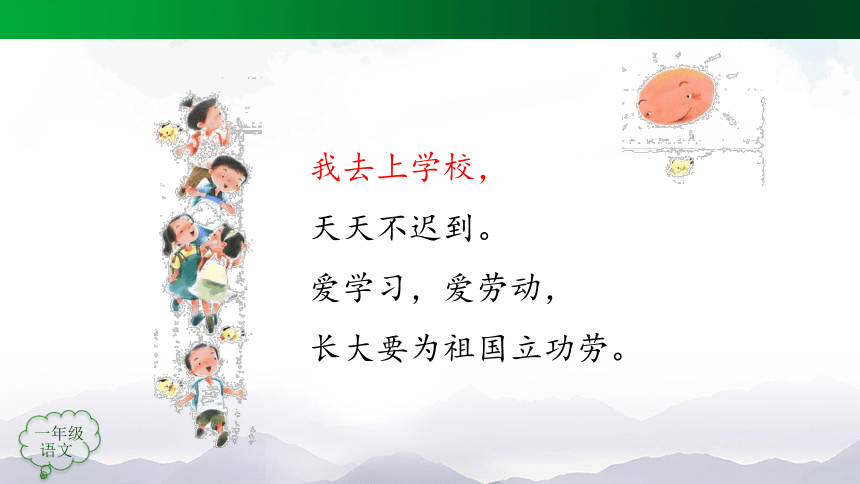 我去上学校，

天天不迟到。

爱学习，爱劳动，

长大要为祖国立功劳。

一年级
语文